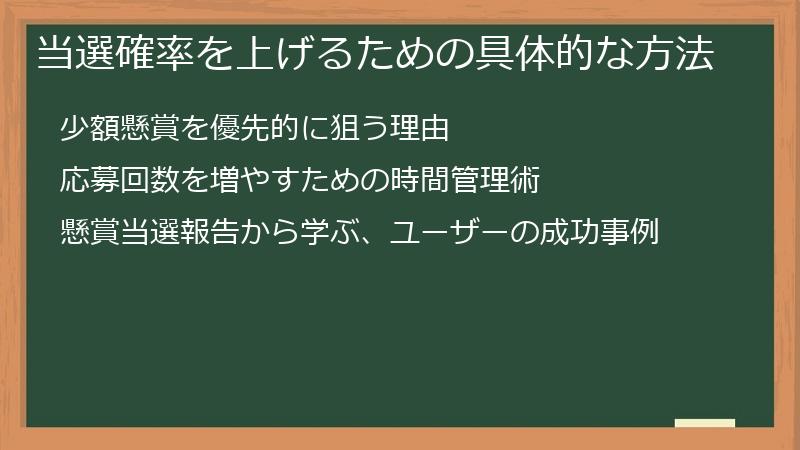 当選確率を上げるための具体的な方法

少額懸賞を優先的に狙う理由

応募回数を増やすための時間管理術

懸賞当選報告から学ぶ、ユーザーの成功事例